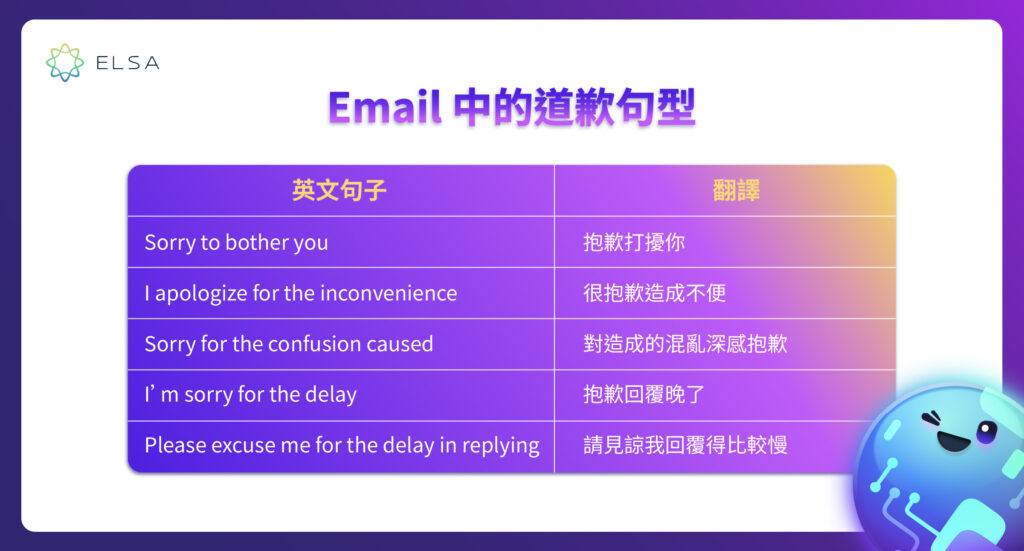 ELSA

Email 中的道歉句型

| 英文句子 | 翻譯 |
|---|---|
| Sorry to bother you | 抱歉打擾你 |
| I apologize for the inconvenience | 很抱歉造成不便 |
| Sorry for the confusion caused | 對造成的混亂深感抱歉 |
| I’ m sorry for the delay | 抱歉回覆晚了 |
| Please excuse me for the delay in replying | 請見諒我回覆得比較慢 |